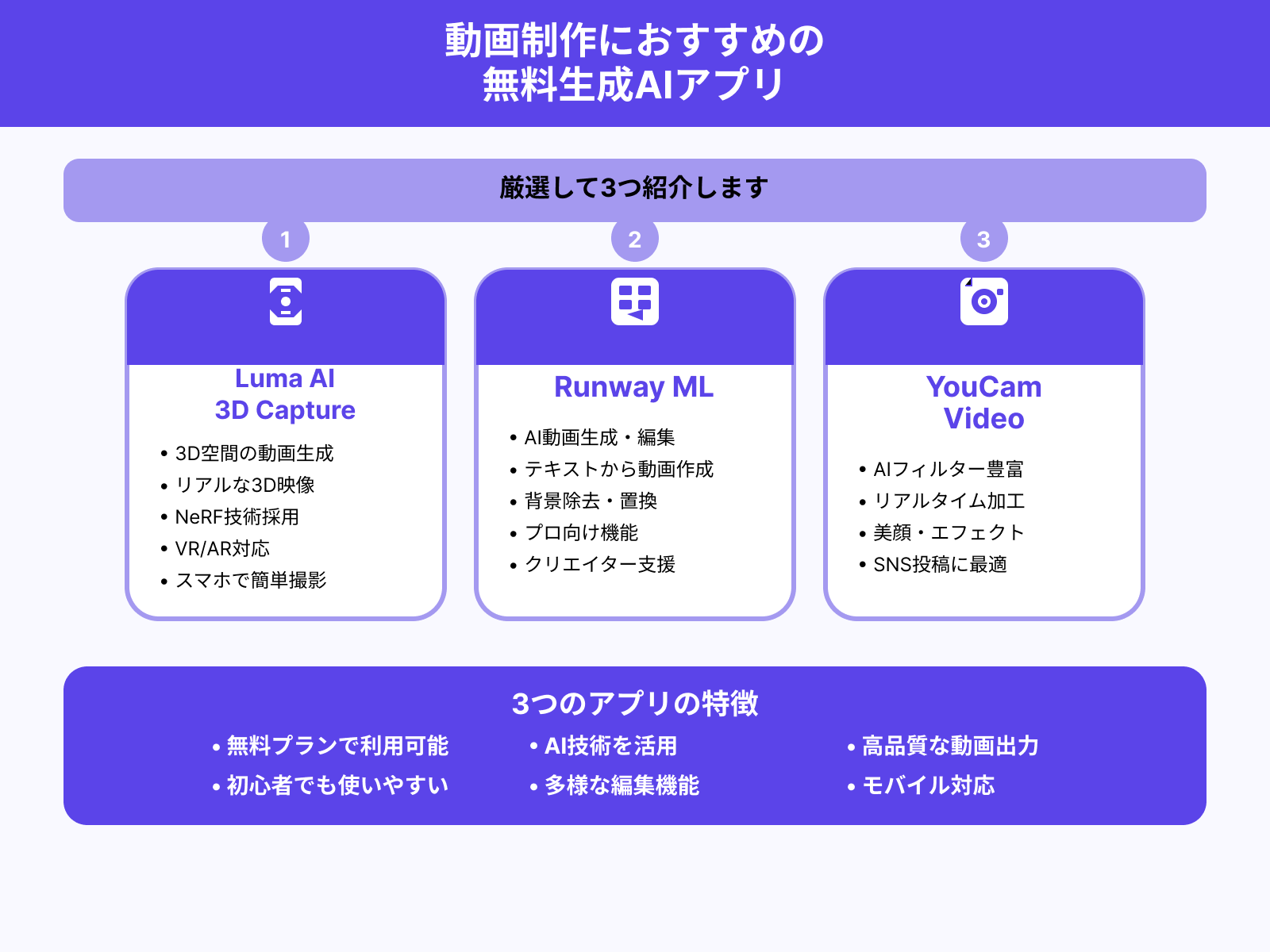 動画制作におすすめの
無料生成AIアプリ

厳選して3つ紹介します

1

Luma AI
3D Capture

• 3D空間の動画生成
• リアルな3D映像
• NeRF技術採用
• VR/AR対応
• スマホで簡単撮影

2

Runway ML

• AI動画生成・編集
• テキストから動画作成
• 背景除去・置換
• プロ向け機能
• クリエイター支援

3

YouCam
Video

• AIフィルター豊富
• リアルタイム加工
• 美顔・エフェクト
• SNS投稿に最適

3つのアプリの特徴

• 無料プランで利用可能
• 初心者でも使いやすい

• AI技術を活用
• 多様な編集機能

• 高品質な動画出力
• モバイル対応